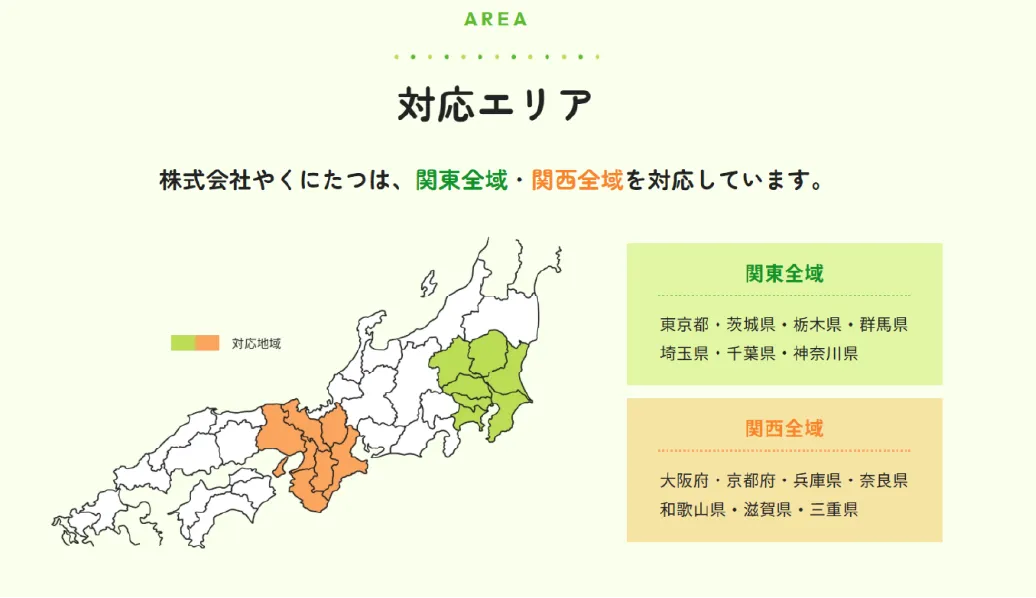 AREA

対応エリア

株式会社やくにたつは、関東全域・関西全域を対応しています。

対応地域

関東全域

東京都・茨城県・栃木県・群馬県
埼玉県・千葉県・神奈川県

関西全域

大阪府・京都府・兵庫県・奈良県
和歌山県・滋賀県・三重県